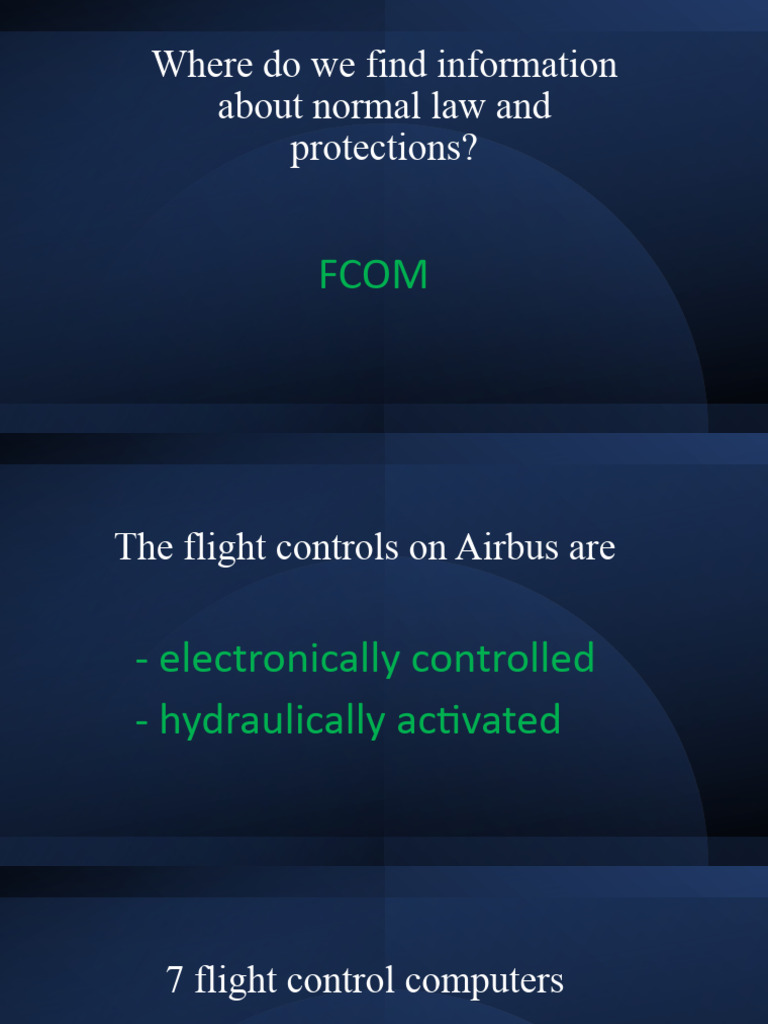 Where do we find information about normal law and protections?

FCOM

The flight controls on Airbus are

- electronically controlled
- hydraulically activated

7 flight control computers